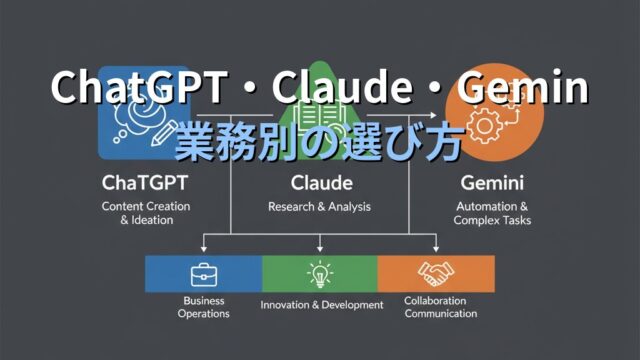 ChatGPT・Claude・Gemin
業務別の選び方

ChaTGPT
Content Creation & Ideation

Claude
Research & Analysis

Gemini
Automation & Complex Tasks

Business Operations

Innovation & Development

Collaboration Communication